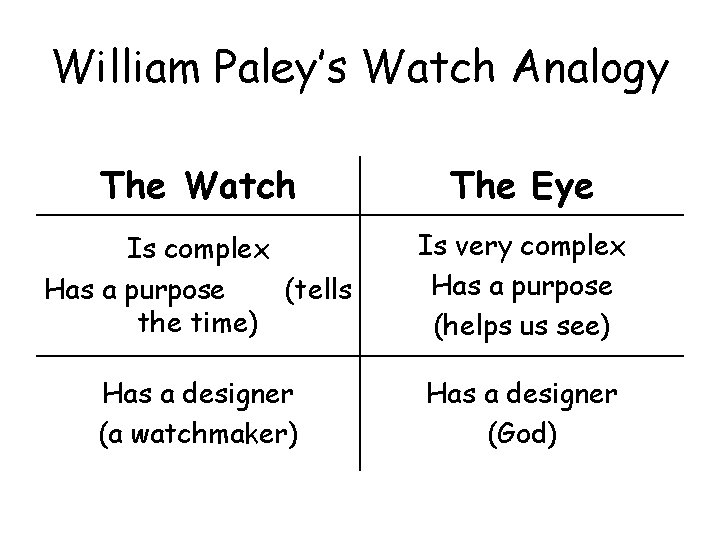 William Paley's Watch Analogy

| The Watch | The Eye |
|---|---|
| Is complex Has a purpose (tells the time) | Is very complex Has a purpose (helps us see) |
| Has a designer (a watchmaker) | Has a designer (God) |